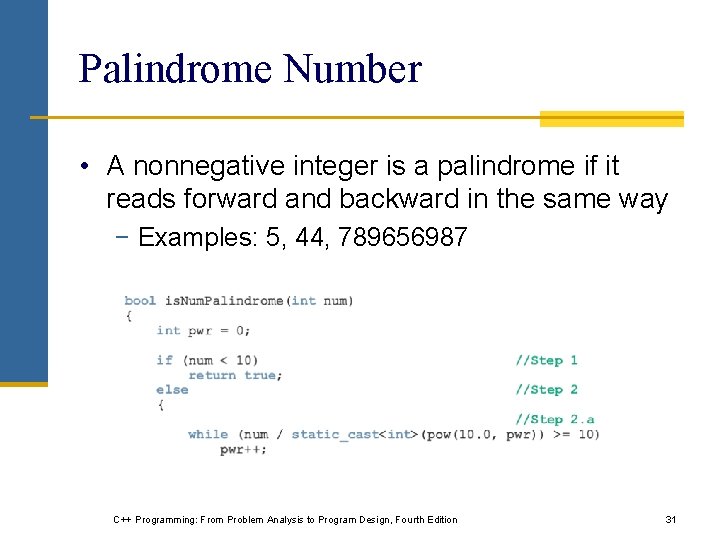 Palindrome Number

• A nonnegative integer is a palindrome if it reads forward and backward in the same way

− Examples: 5, 44, 789656987

bool isNumPalindrome(int num)
{
    int pwr = 0;

    if (num < 10)                                   //Step 1
        return true;
    else                                            //Step 2
    {
                                                    //Step 2.a
        while (num / static_cast<int>(pow(10.0, pwr)) >= 10)
            pwr++;

C++ Programming: From Problem Analysis to Program Design, Fourth Edition

31